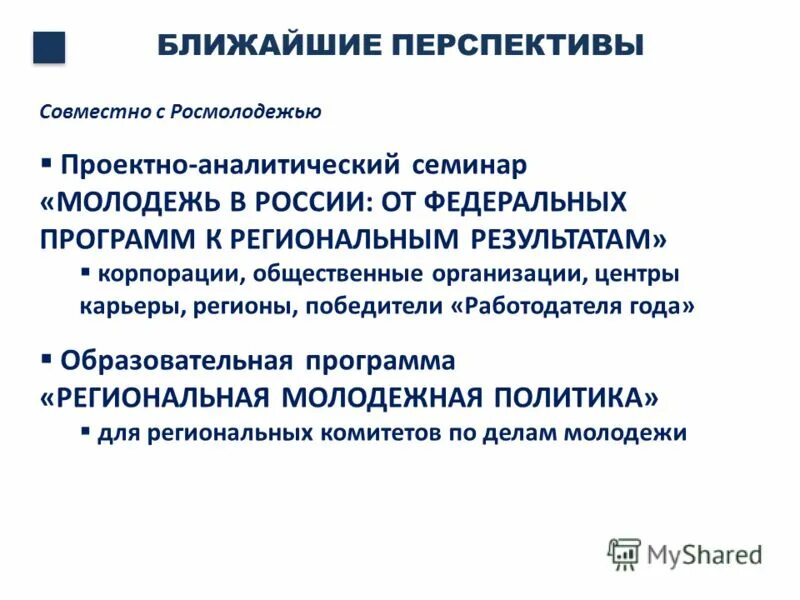 БЛИЖАЙШИЕ ПЕРСПЕКТИВЫ

Совместно с Росмолодежью

▪ Проектно-аналитический семинар «МОЛОДЕЖЬ В РОССИИ: ОТ ФЕДЕРАЛЬНЫХ ПРОГРАММ К РЕГИОНАЛЬНЫМ РЕЗУЛЬТАТАМ»

▪ корпорации, общественные организации, центры карьеры, регионы, победители «Работодателя года»

▪ Образовательная программа «РЕГИОНАЛЬНАЯ МОЛОДЕЖНАЯ ПОЛИТИКА»

▪ для региональных комитетов по делам молодежи

MyShared